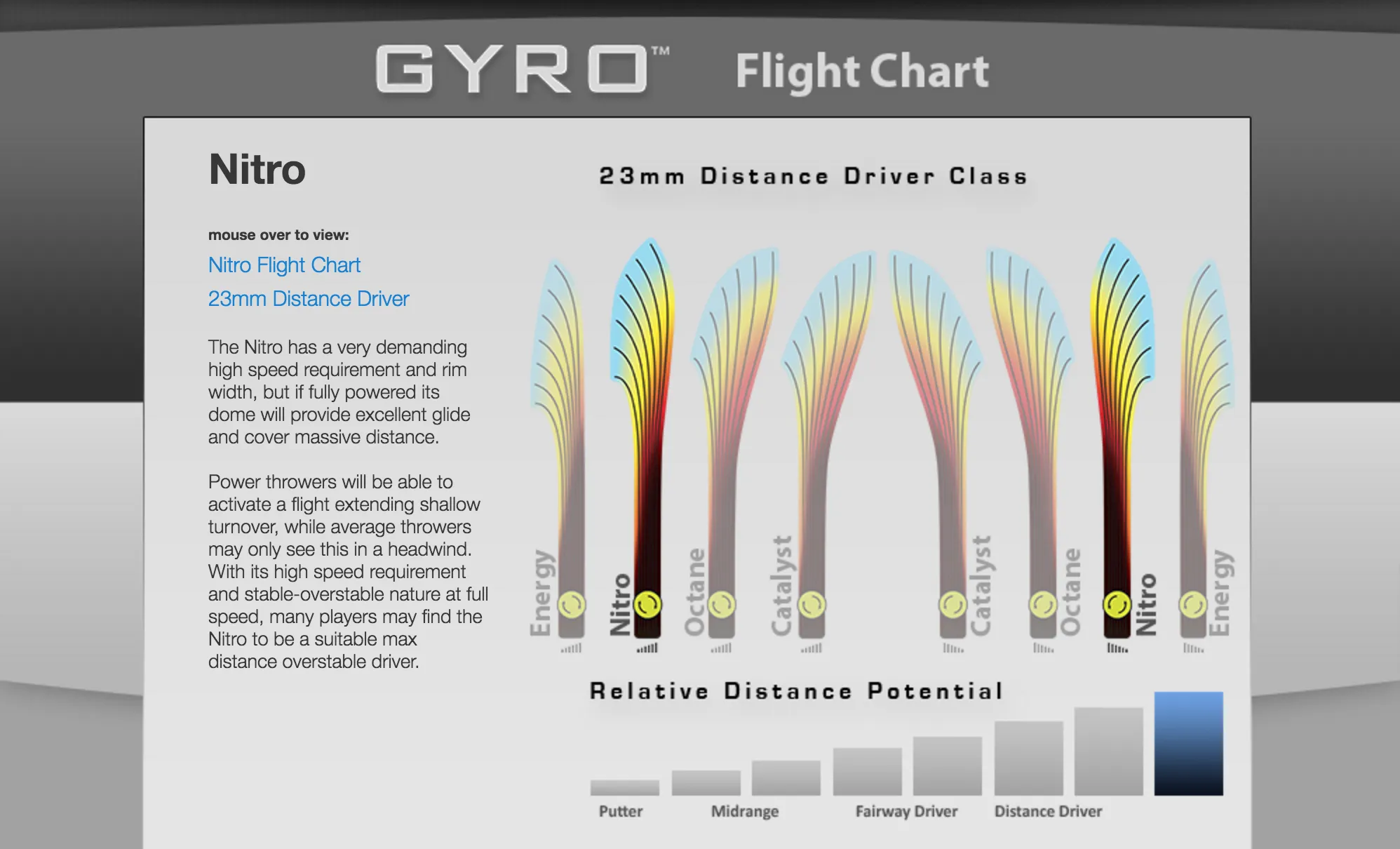 GYRO™ Flight Chart

Nitro

mouse over to view:

Nitro Flight Chart

23mm Distance Driver

The Nitro has a very demanding high speed requirement and rim width, but if fully powered its dome will provide excellent glide and cover massive distance.

Power throwers will be able to activate a flight extending shallow turnover, while average throwers may only see this in a headwind. With its high speed requirement and stable-overstable nature at full speed, many players may find the Nitro to be a suitable max distance overstable driver.

23mm Distance Driver Class

Energy Nitro Octane Catalyst Catalyst Octane Nitro Energy

Relative Distance Potential

Putter Midrange Fairway Driver Distance Driver